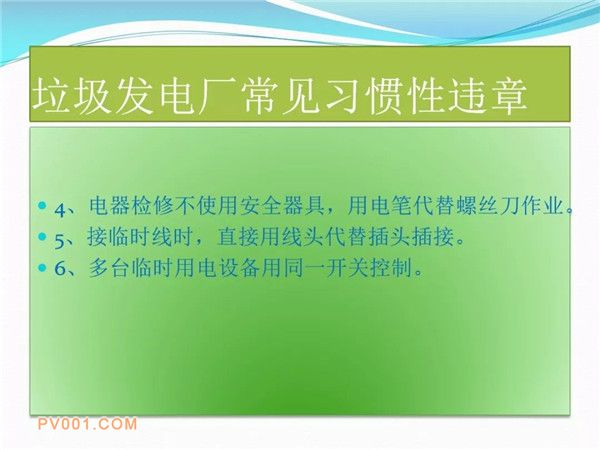 垃圾发电厂常见习惯性违章

• 4、电器检修不使用安全器具，用电笔代替螺丝刀作业。
• 5、接临时线时，直接用线头代替插头插接。
• 6、多台临时用电设备用同一开关控制。

PV001.COM